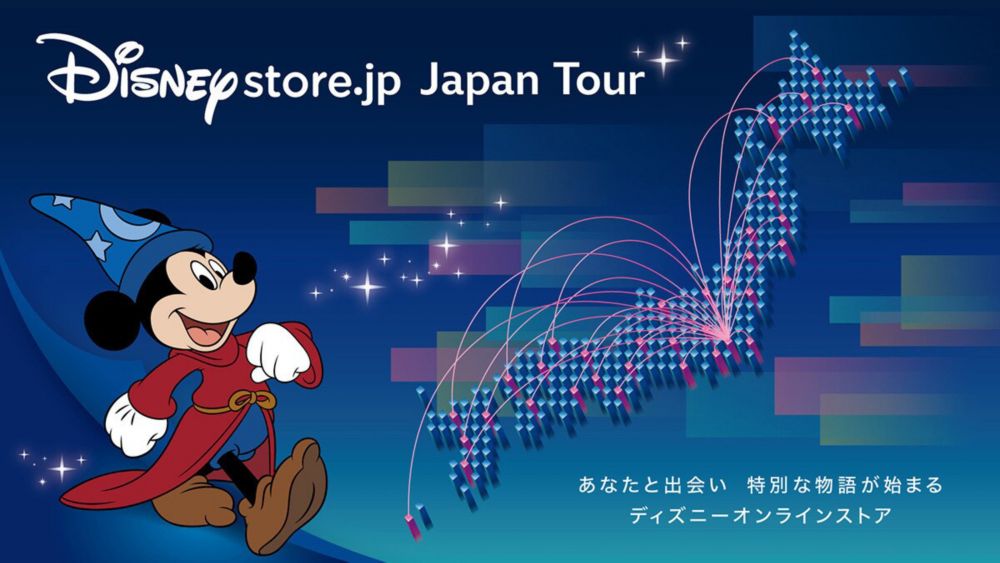 Disney store.jp Japan Tour

あなたと出会い　特別な物語が始まる
ディズニーオンラインストア